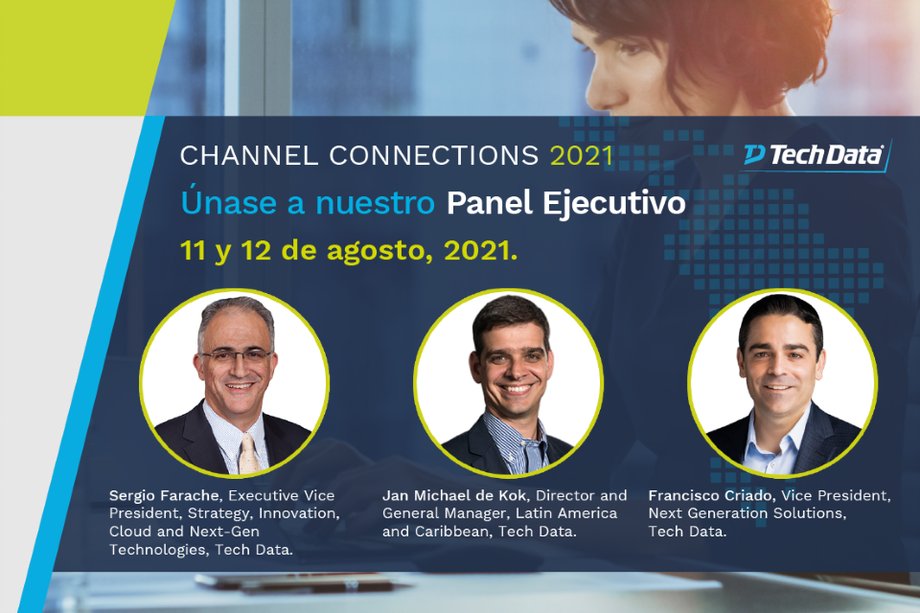 CHANNEL CONNECTIONS 2021

Tech Data

Únase a nuestro Panel Ejecutivo

11 y 12 de agosto, 2021.

Sergio Farache, Executive Vice President, Strategy, Innovation, Cloud and Next-Gen Technologies, Tech Data.

Jan Michael de Kok, Director and General Manager, Latin America and Caribbean, Tech Data.

Francisco Criado, Vice President, Next Generation Solutions, Tech Data.